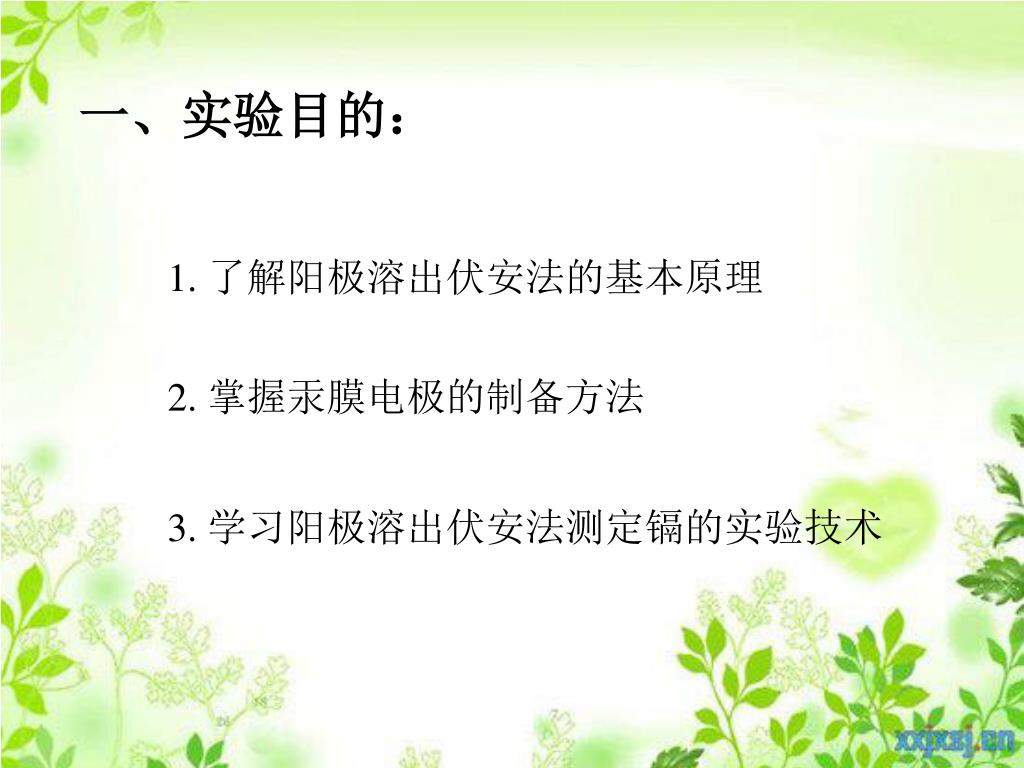 一、实验目的：

1. 了解阳极溶出伏安法的基本原理

2. 掌握汞膜电极的制备方法

3. 学习阳极溶出伏安法测定镉的实验技术

xxjxsj.cn